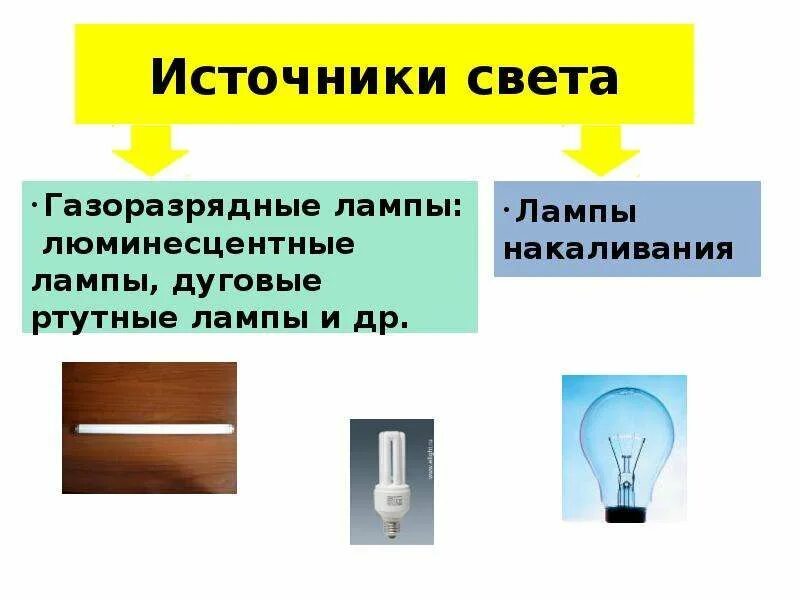 Источники света

·Газоразрядные лампы: люминесцентные лампы, дуговые ртутные лампы и др.

·Лампы накаливания